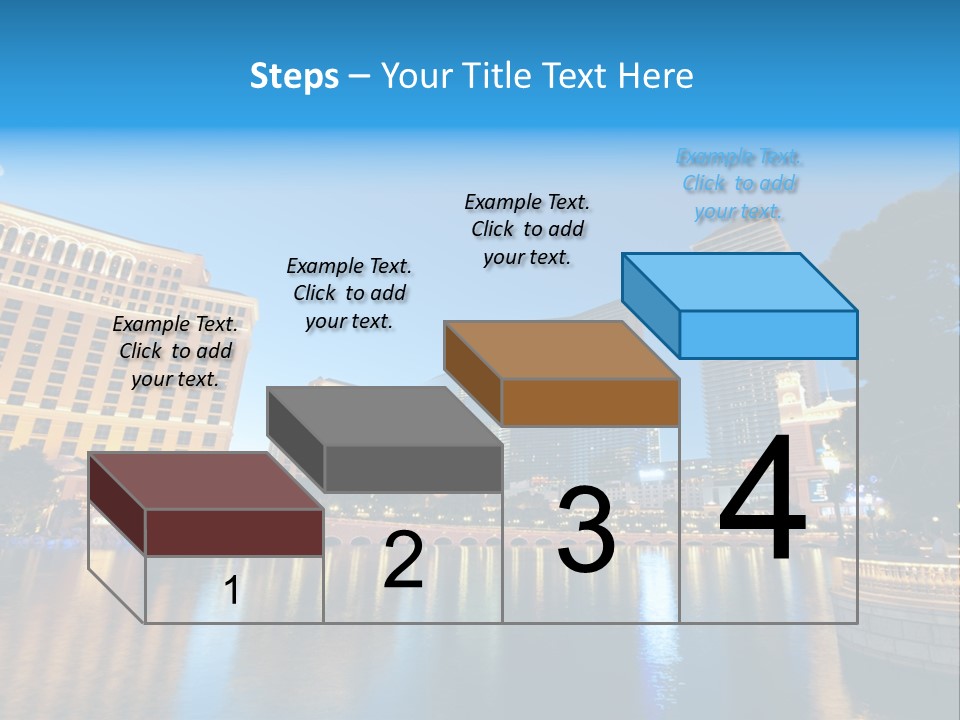 Steps – Your Title Text Here

Example Text. Click to add your text.

Example Text. Click to add your text.

Example Text. Click to add your text.

Example Text. Click to add your text.

1

2

3

4